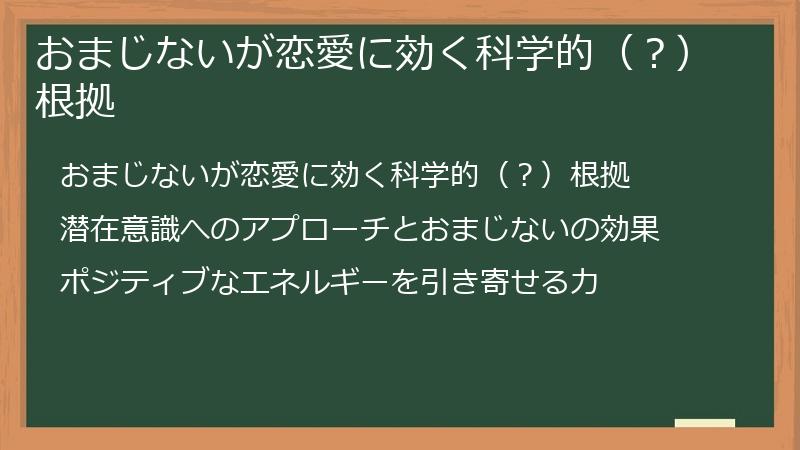 おまじないが恋愛に効く科学的（？）根拠

おまじないが恋愛に効く科学的（？）根拠

潜在意識へのアプローチとおまじないの効果

ポジティブなエネルギーを引き寄せる力